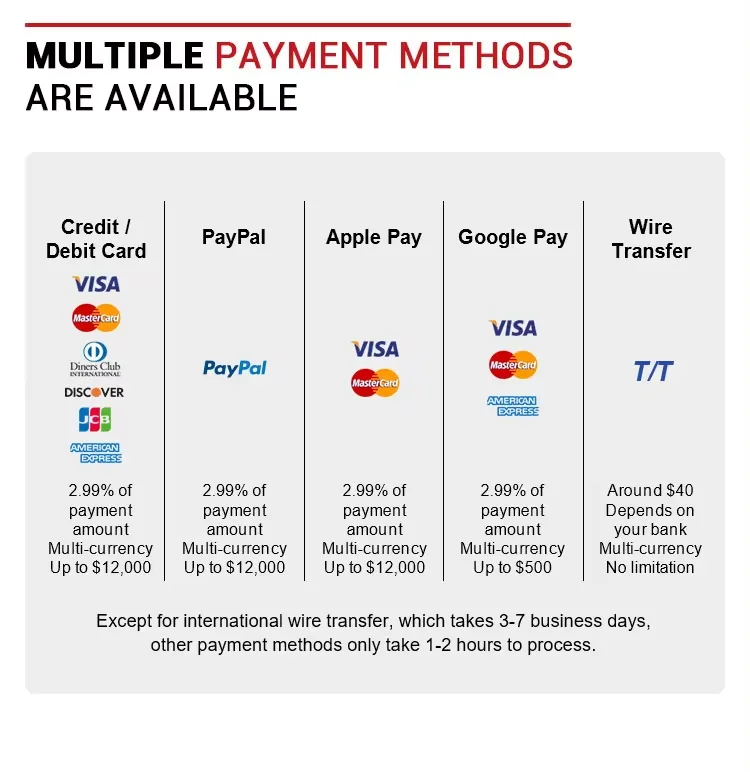 MULTIPLE PAYMENT METHODS ARE AVAILABLE

| Credit / Debit Card | PayPal | Apple Pay | Google Pay | Wire Transfer |
|---|---|---|---|---|
| VISA MasterCard Diners Club INTERNATIONAL DISCOVER JCB AMERICAN EXPRESS | PayPal | VISA MasterCard | VISA MasterCard AMERICAN EXPRESS | T/T |
| 2.99% of payment amount Multi-currency Up to $12,000 | 2.99% of payment amount Multi-currency Up to $12,000 | 2.99% of payment amount Multi-currency Up to $12,000 | 2.99% of payment amount Multi-currency Up to $500 | Around $40 Depends on your bank Multi-currency No limitation |

Except for international wire transfer, which takes 3-7 business days, other payment methods only take 1-2 hours to process.